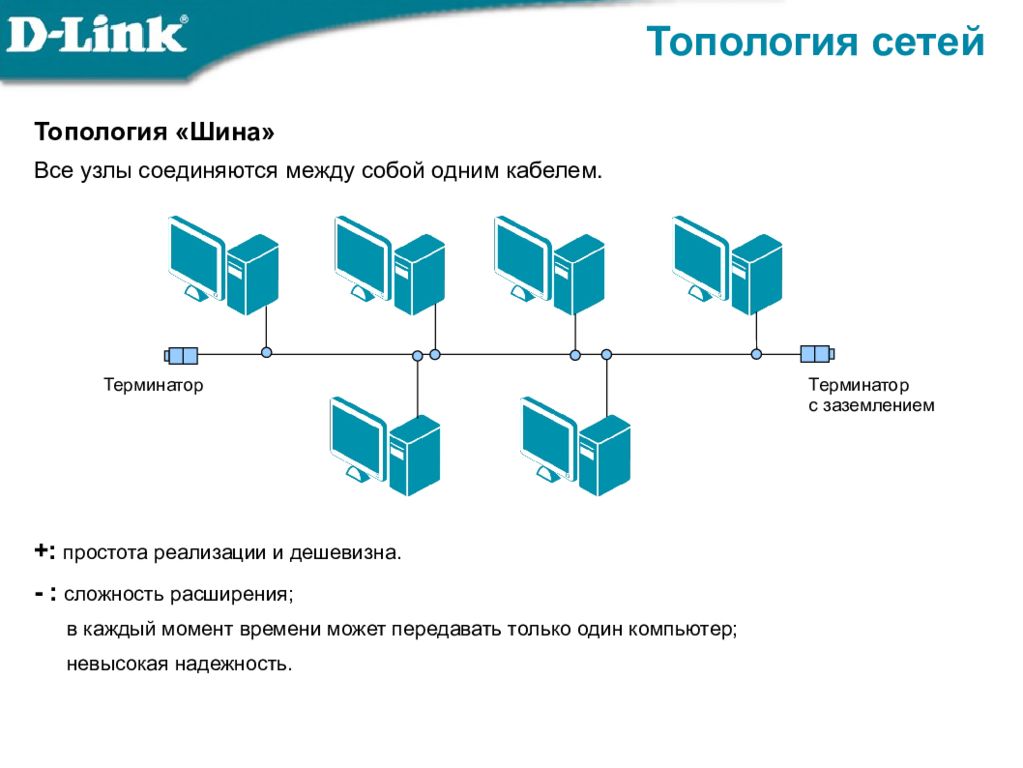 D-Link®

Топология сетей

Топология «Шина»

Все узлы соединяются между собой одним кабелем.

Терминатор

Терминатор с заземлением

+: простота реализации и дешевизна.

- : сложность расширения;

в каждый момент времени может передавать только один компьютер;

невысокая надежность.